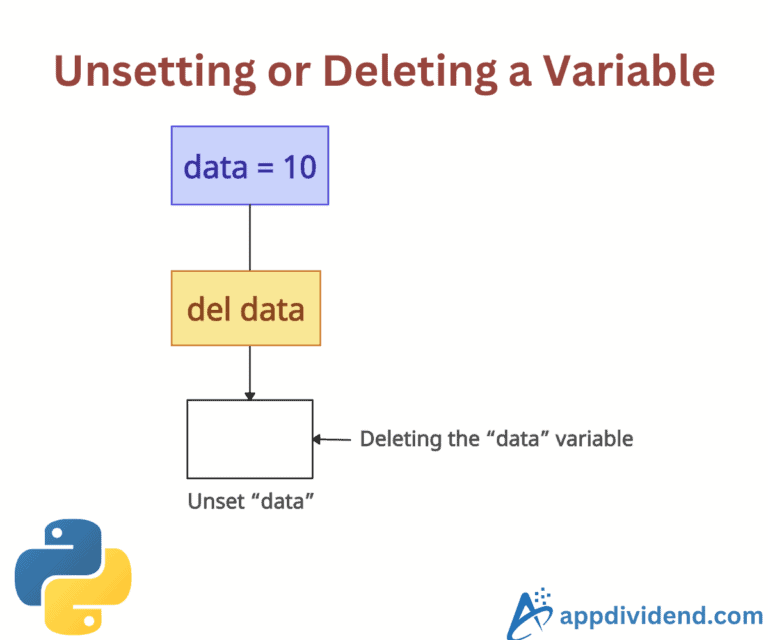 Unsetting or Deleting a Variable

data = 10

del data

Deleting the “data” variable

Unset “data”

appdividend.com